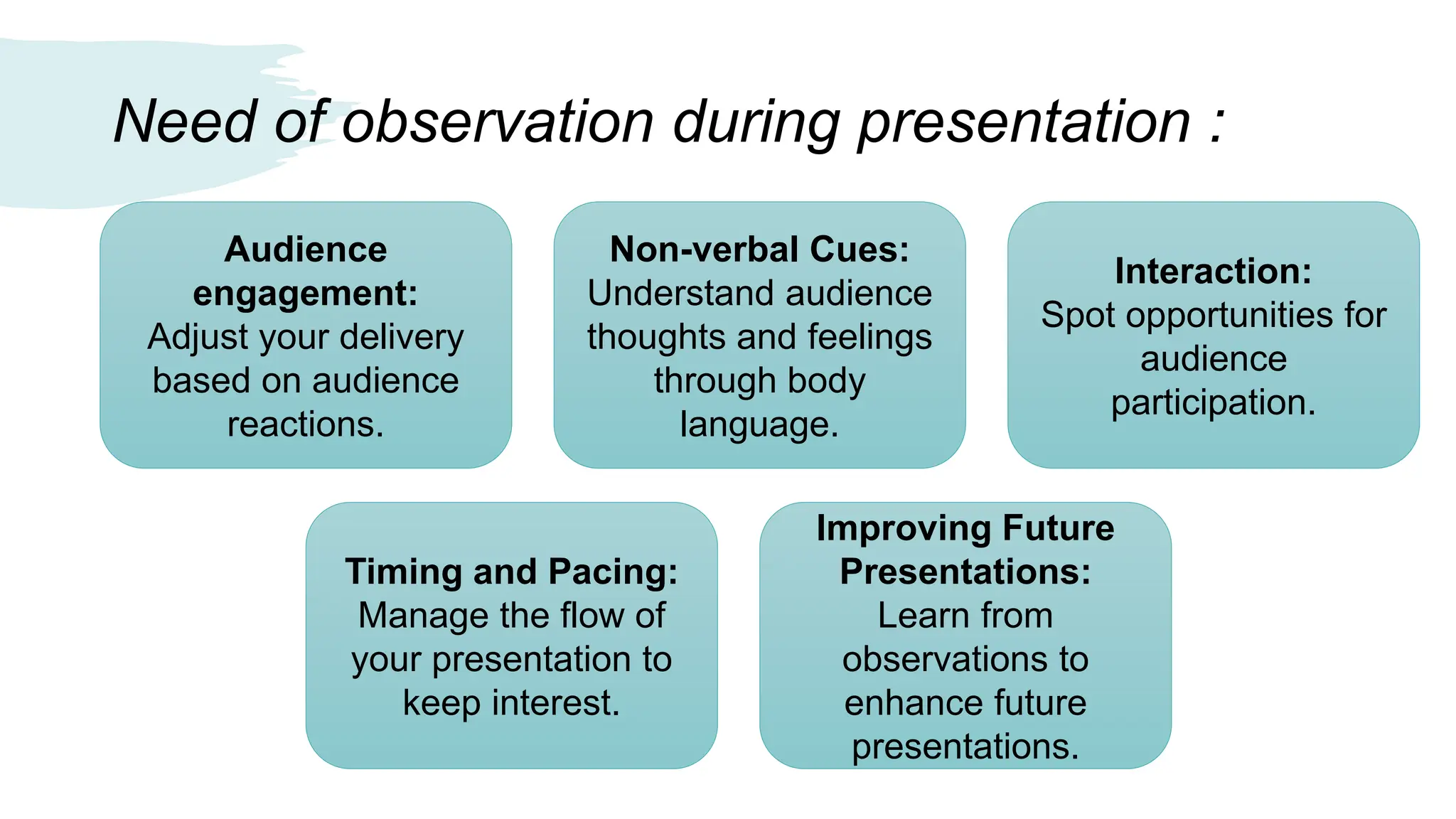 Need of observation during presentation :

Audience engagement: Adjust your delivery based on audience reactions.

Non-verbal Cues: Understand audience thoughts and feelings through body language.

Interaction: Spot opportunities for audience participation.

Timing and Pacing: Manage the flow of your presentation to keep interest.

Improving Future Presentations: Learn from observations to enhance future presentations.